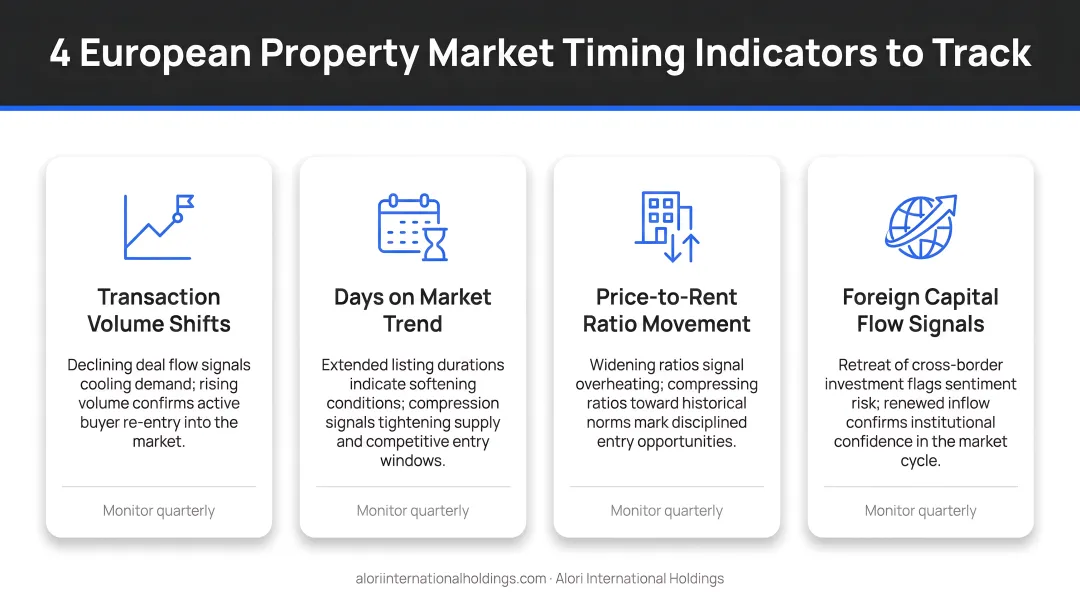 4 European Property Market Timing Indicators to Track

Transaction Volume Shifts

Declining deal flow signals cooling demand; rising volume confirms active buyer re-entry into the market.

Monitor quarterly

Days on Market Trend

Extended listing durations indicate softening conditions; compression signals tightening supply and competitive entry windows.

Monitor quarterly

Price-to-Rent Ratio Movement

Widening ratios signal overheating; compressing ratios toward historical norms mark disciplined entry opportunities.

Monitor quarterly

Foreign Capital Flow Signals

Retreat of cross-border investment flags sentiment risk; renewed inflow confirms institutional confidence in the market cycle.

Monitor quarterly

aloriinternationalholdings.com · Alori International Holdings